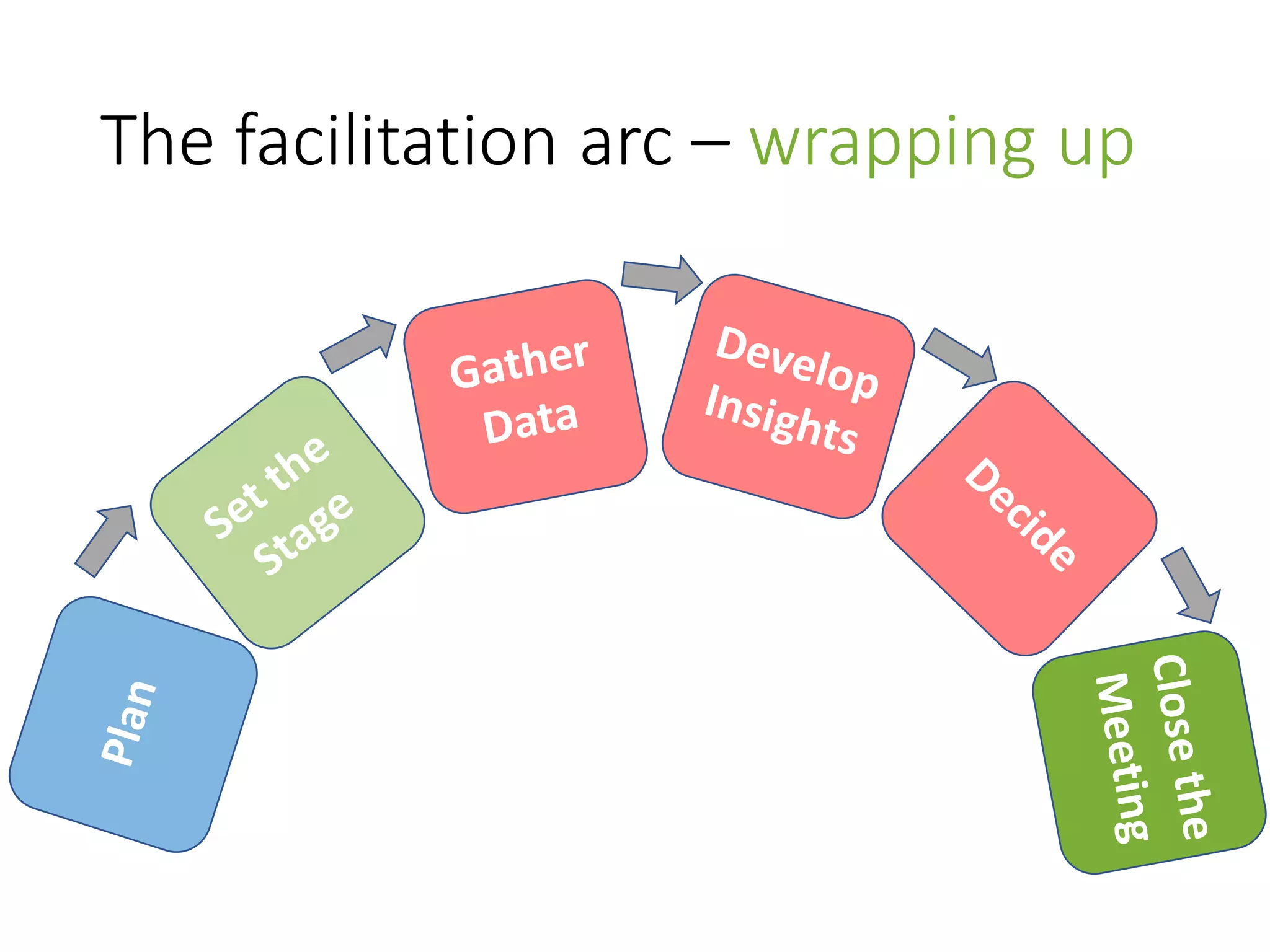 The facilitation arc – wrapping up

Plan

Set the Stage

Gather Data

Develop Insights

Decide

Close the Meeting